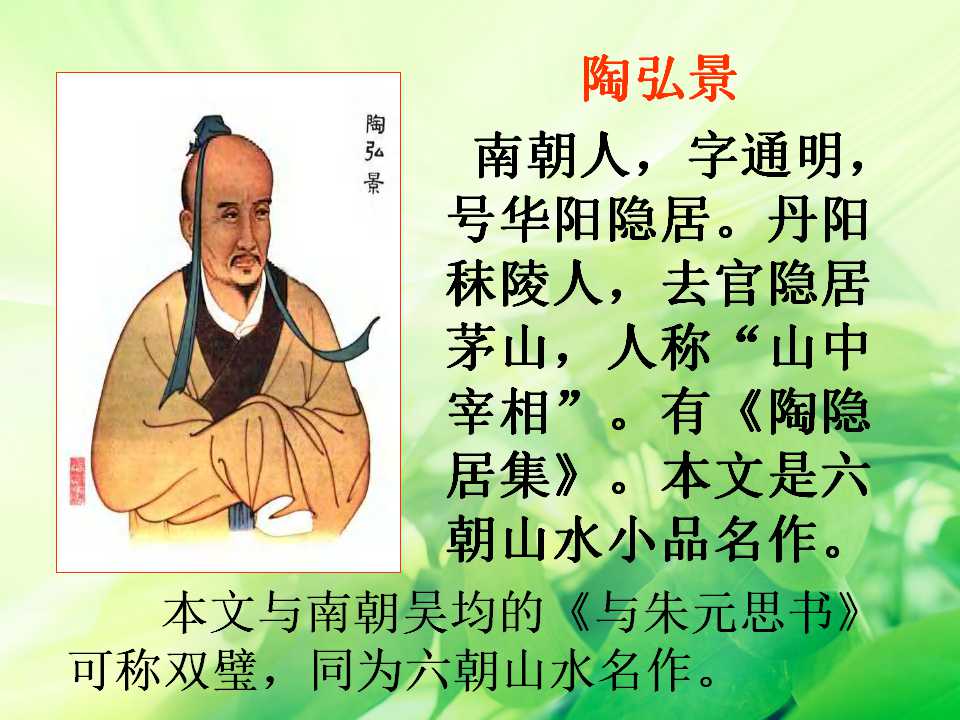 陶弘景

陶弘景

南朝人，字通明，号华阳隐居。丹阳秣陵人，去官隐居茅山，人称“山中宰相”。有《陶隐居集》。本文是六朝山水小品名作。

本文与南朝吴均的《与朱元思书》可称双璧，同为六朝山水名作。